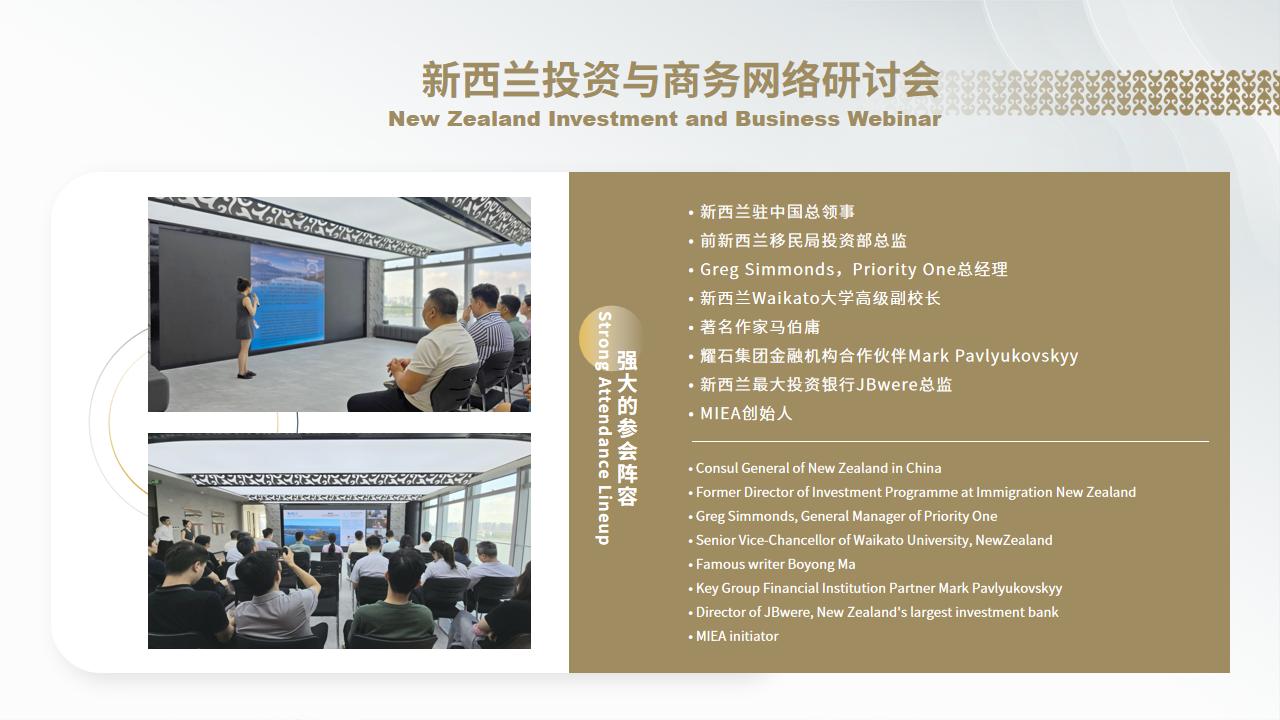 新西兰投资与商务网络研讨会
New Zealand Investment and Business Webinar

强大的参会阵容
Strong Attendance Lineup

• 新西兰驻中国总领事
• 前新西兰移民局投资部总监
• Greg Simmonds，Priority One总经理
• 新西兰Waikato大学高级副校长
• 著名作家马伯庸
• 耀石集团金融机构合作伙伴Mark Pavlyukovskyy
• 新西兰最大投资银行JBwere总监
• MIEA创始人

• Consul General of New Zealand in China
• Former Director of Investment Programme at Immigration New Zealand
• Greg Simmonds, General Manager of Priority One
• Senior Vice-Chancellor of Waikato University, NewZealand
• Famous writer Boyong Ma
• Key Group Financial Institution Partner Mark Pavlyukovskyy
• Director of JBwere, New Zealand's largest investment bank
• MIEA initiator